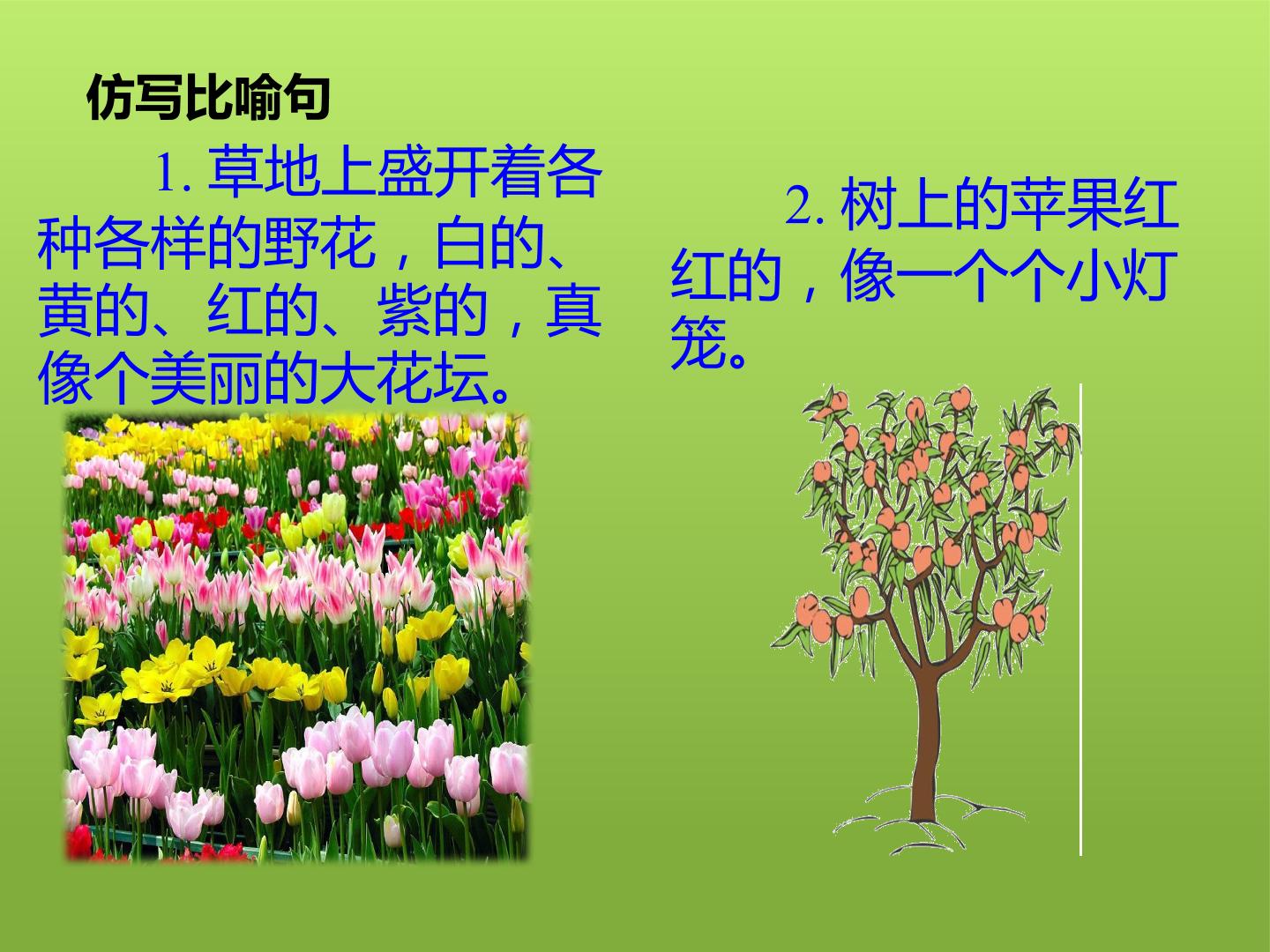 仿写比喻句

1. 草地上盛开着各种各样的野花，白的、黄的、红的、紫的，真像个美丽的大花坛。

2. 树上的苹果红红的，像一个个小灯笼。